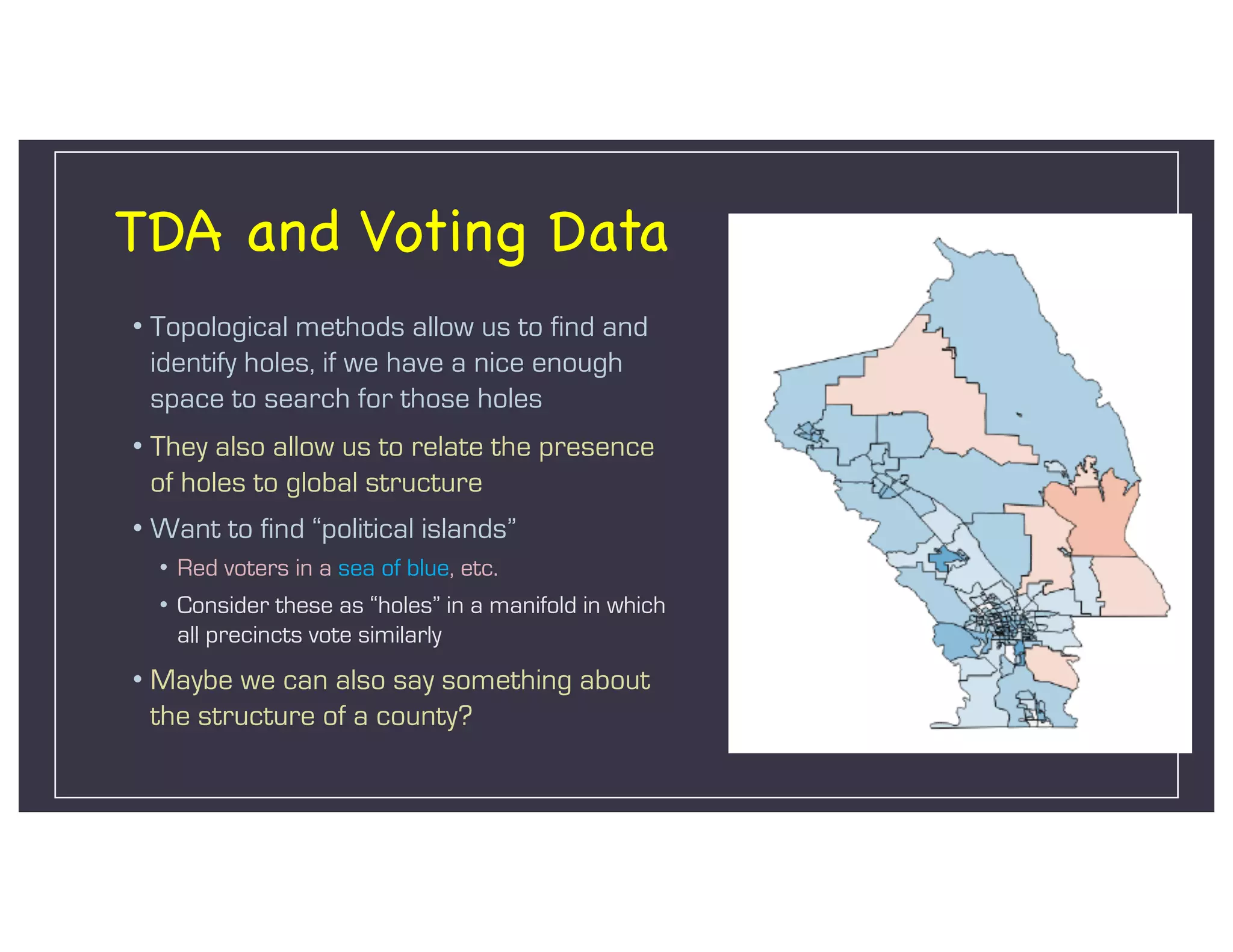 TDA and Voting Data

• Topological methods allow us to find and identify holes, if we have a nice enough space to search for those holes

• They also allow us to relate the presence of holes to global structure

• Want to find “political islands”

• Red voters in a sea of blue, etc.

• Consider these as “holes” in a manifold in which all precincts vote similarly

• Maybe we can also say something about the structure of a county?